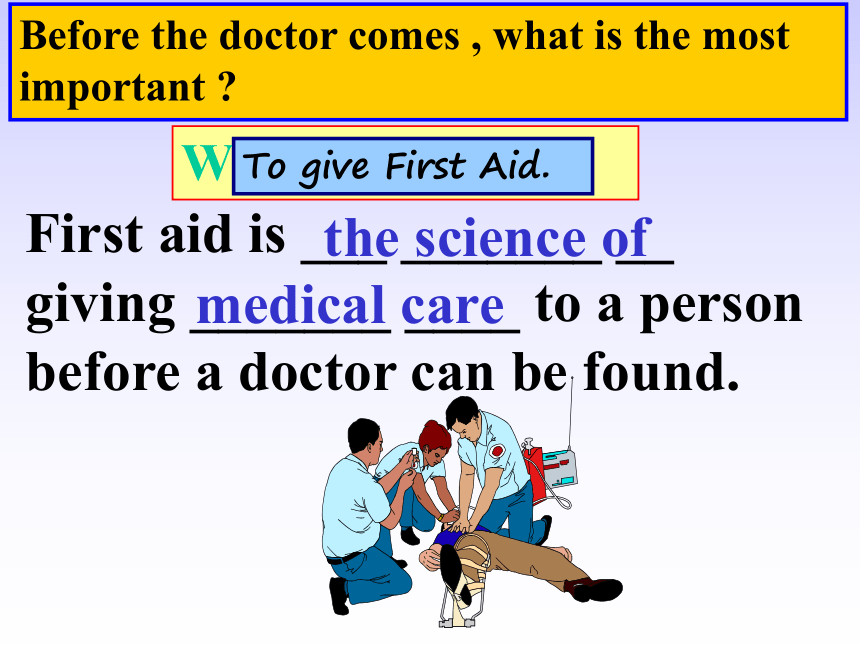 Before the doctor comes , what is the most important ?

W To give First Aid.

First aid is the science of giving medical care to a person before a doctor can be found.